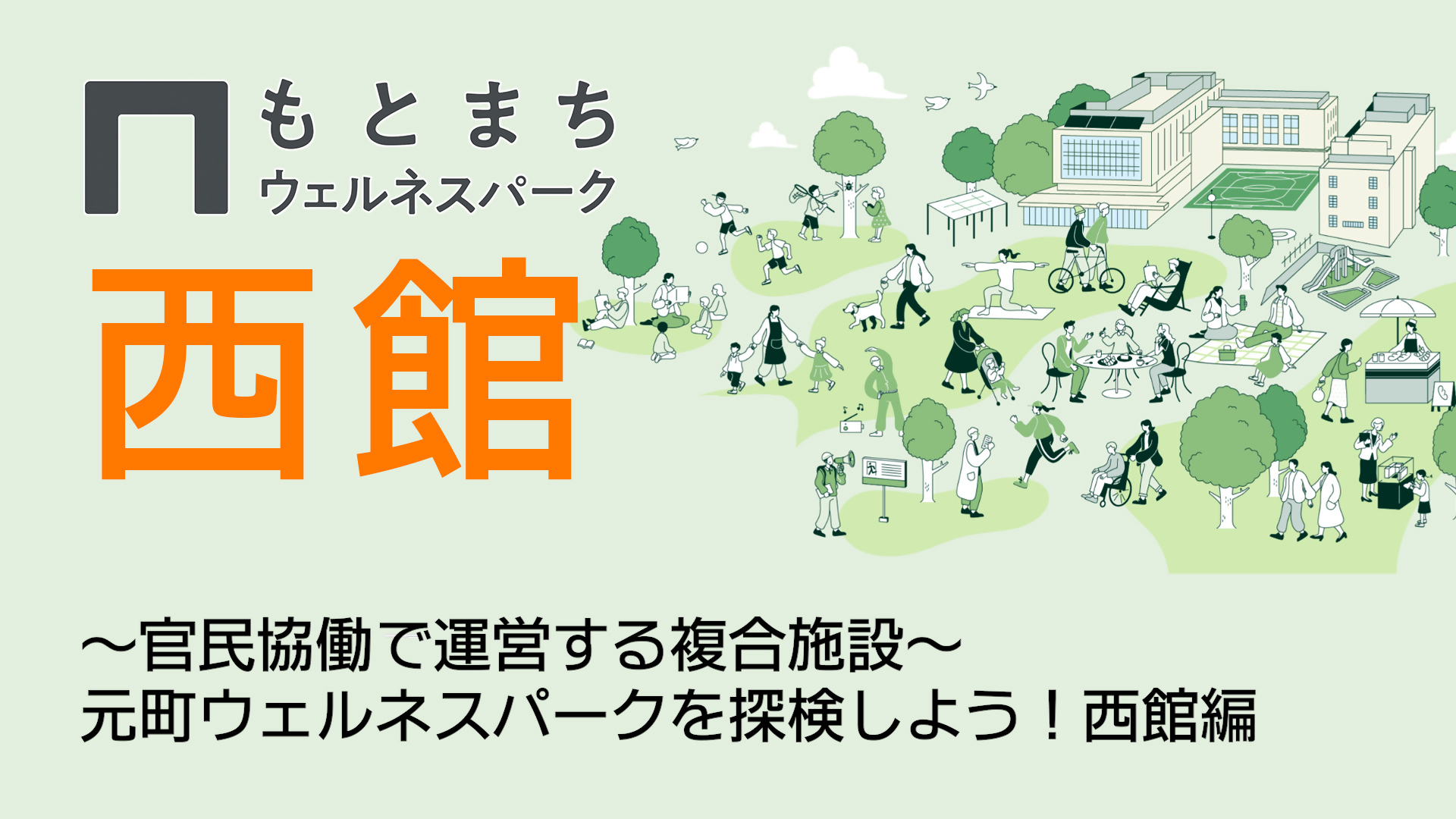 もとまち
ウェルネスパーク

西館

～官民協働で運営する複合施設～
元町ウェルネスパークを探検しよう！西館編